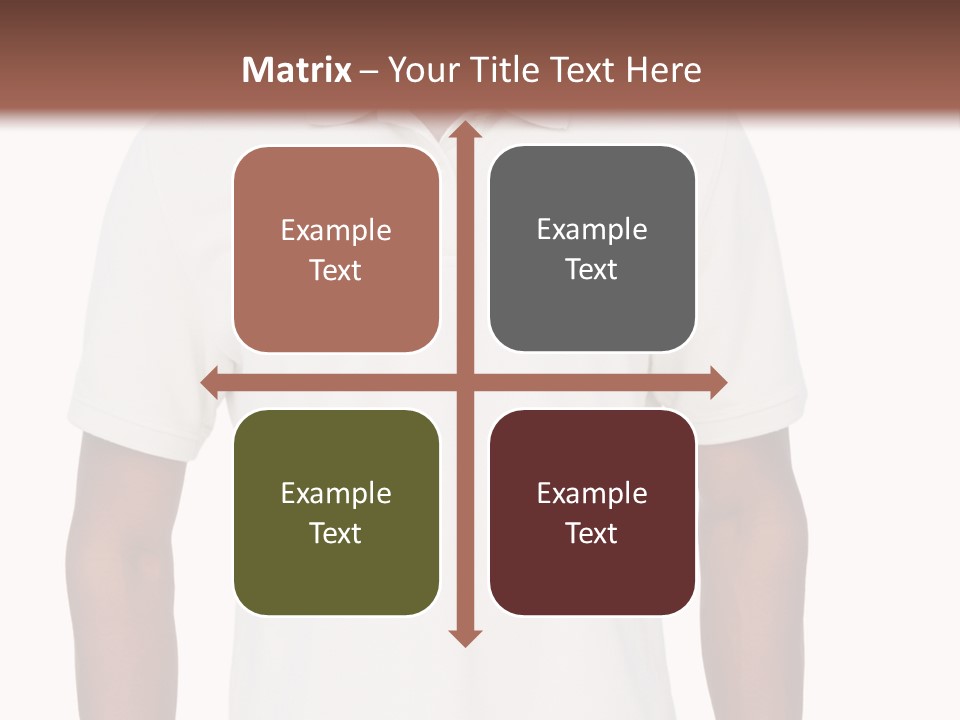 Matrix – Your Title Text Here

Example Text

Example Text

Example Text

Example Text